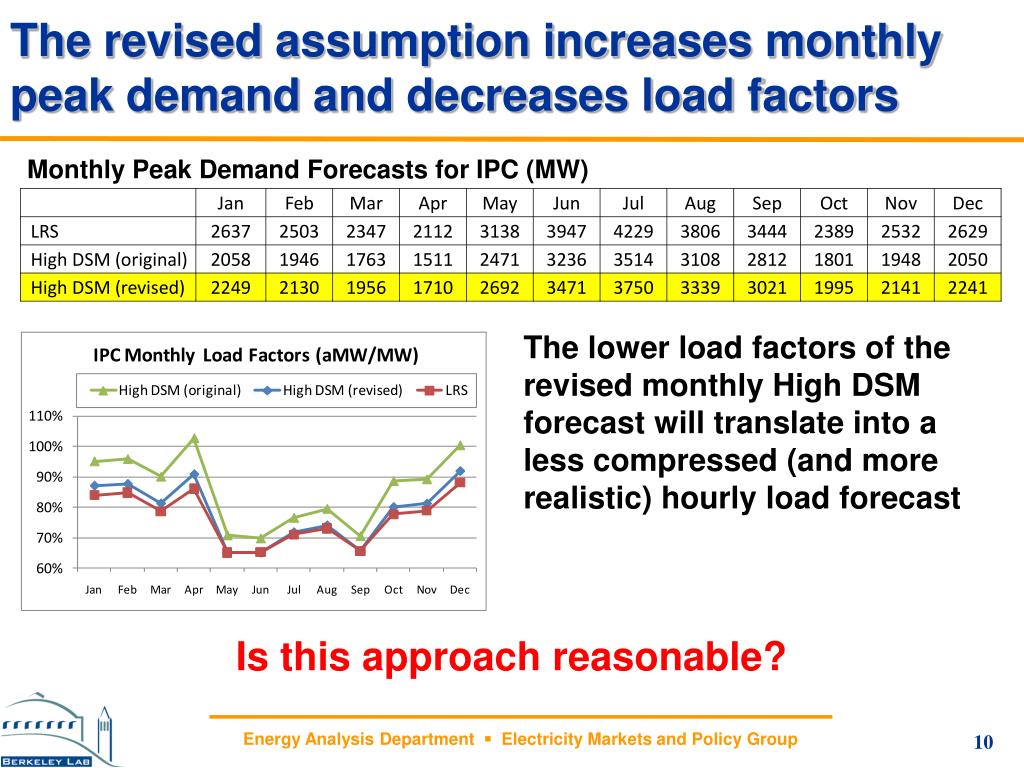 The revised assumption increases monthly peak demand and decreases load factors

Monthly Peak Demand Forecasts for IPC (MW)

| | Jan | Feb | Mar | Apr | May | Jun | Jul | Aug | Sep | Oct | Nov | Dec |
|---|---|---|---|---|---|---|---|---|---|---|---|---|
| LRS | 2637 | 2503 | 2347 | 2112 | 3138 | 3947 | 4229 | 3806 | 3444 | 2389 | 2532 | 2629 |
| High DSM (original) | 2058 | 1946 | 1763 | 1511 | 2471 | 3236 | 3514 | 3108 | 2812 | 1801 | 1948 | 2050 |
| High DSM (revised) | 2249 | 2130 | 1956 | 1710 | 2692 | 3471 | 3750 | 3339 | 3021 | 1995 | 2141 | 2241 |

IPC Monthly Load Factors (aMW/MW)

High DSM (original) High DSM (revised) LRS

110%
100%
90%
80%
70%
60%

Jan Feb Mar Apr May Jun Jul Aug Sep Oct Nov Dec

The lower load factors of the revised monthly High DSM forecast will translate into a less compressed (and more realistic) hourly load forecast

Is this approach reasonable?

BERKELEY LAB

Energy Analysis Department ▪ Electricity Markets and Policy Group

10